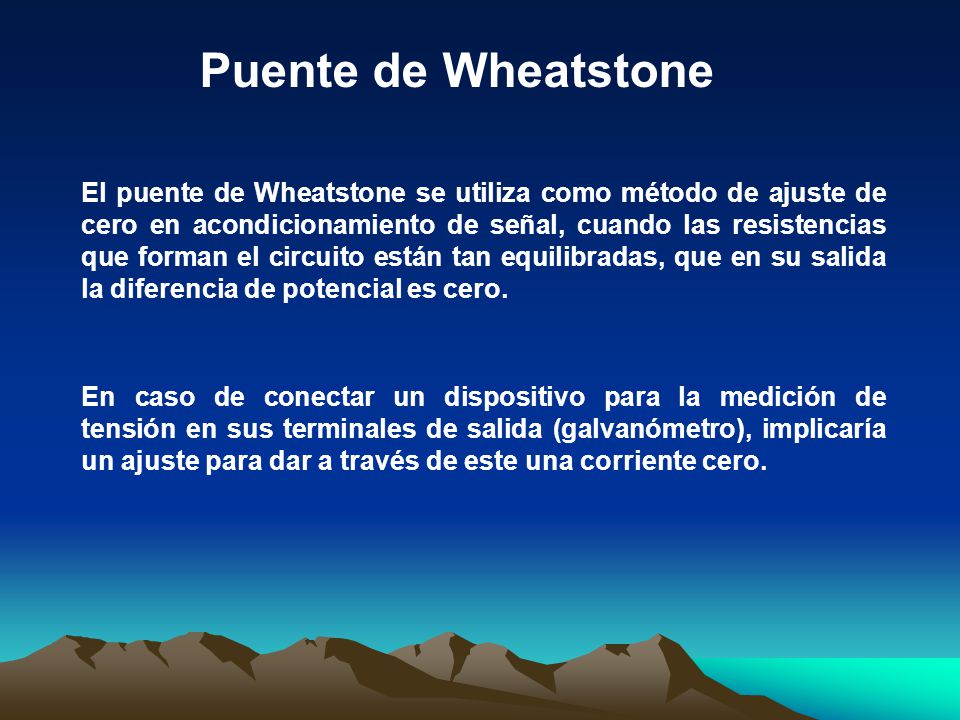 Puente de Wheatstone

El puente de Wheatstone se utiliza como método de ajuste de cero en acondicionamiento de señal, cuando las resistencias que forman el circuito están tan equilibradas, que en su salida la diferencia de potencial es cero.

En caso de conectar un dispositivo para la medición de tensión en sus terminales de salida (galvanómetro), implicaría un ajuste para dar a través de este una corriente cero.